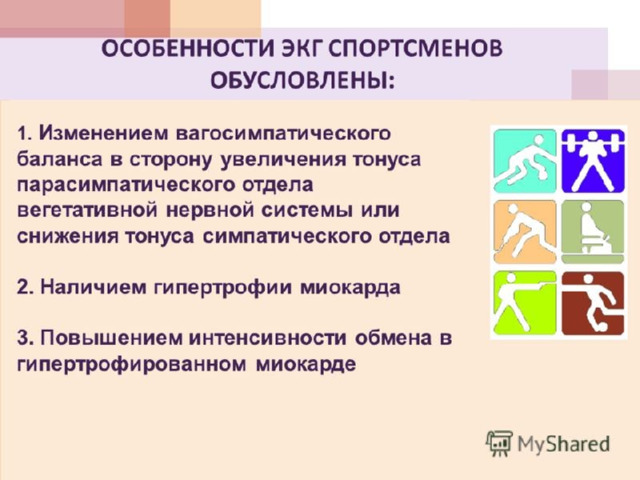 ОСОБЕННОСТИ ЭКГ СПОРТСМЕНОВ ОБУСЛОВЛЕНЫ:

1. Изменением вагосимпатического баланса в сторону увеличения тонуса парасимпатического отдела вегетативной нервной системы или снижения тонуса симпатического отдела

2. Наличием гипертрофии миокарда

3. Повышением интенсивности обмена в гипертрофированном миокарде

MyShared